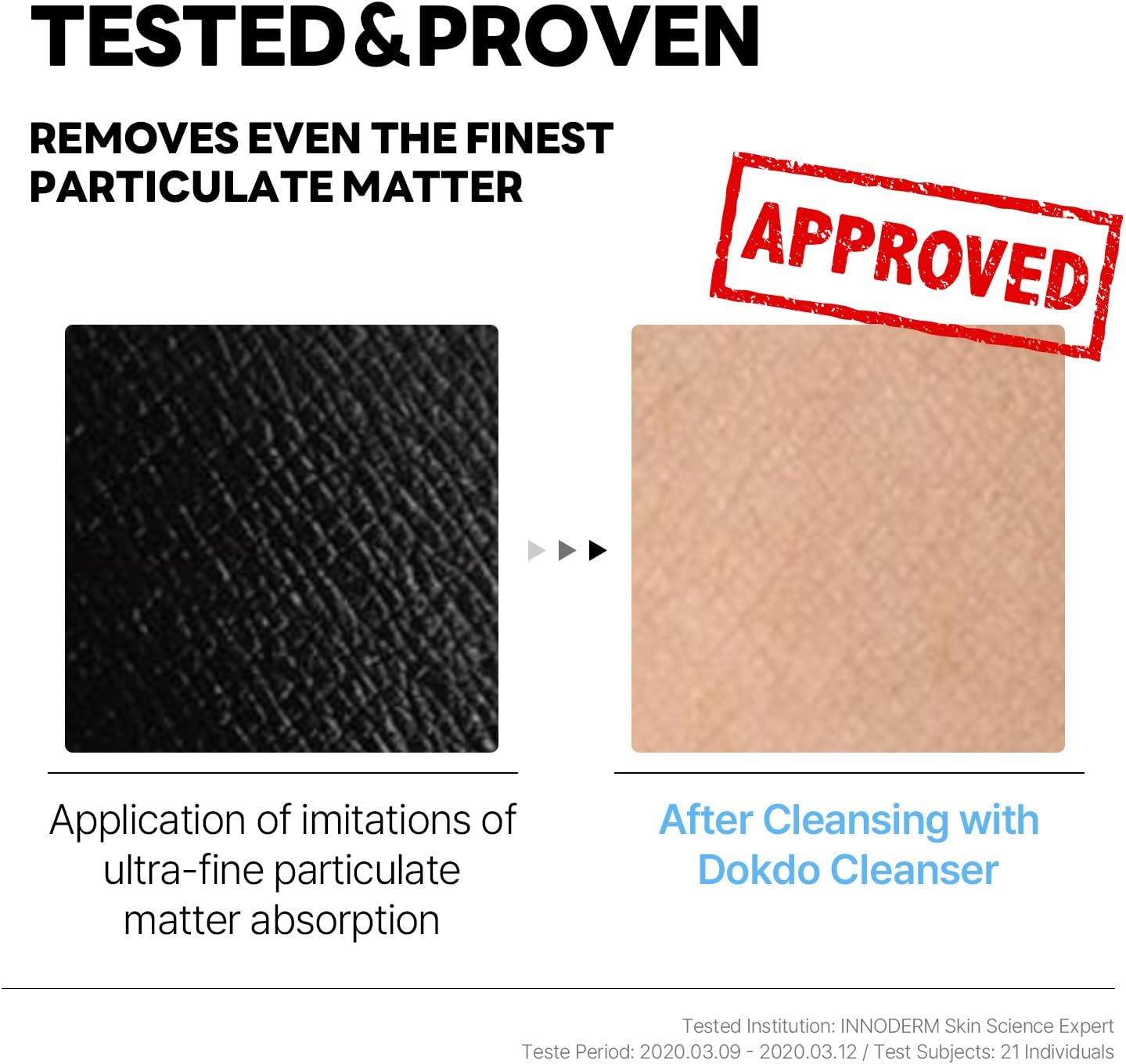 TESTED&PROVEN

REMOVES EVEN THE FINEST PARTICULATE MATTER

APPROVED

Application of imitations of ultra-fine particulate matter absorption

After Cleansing with Dokdo Cleanser

Tested Institution: INNODERM Skin Science Expert
Teste Period: 2020.03.09 - 2020.03.12 / Test Subjects: 21 Individuals